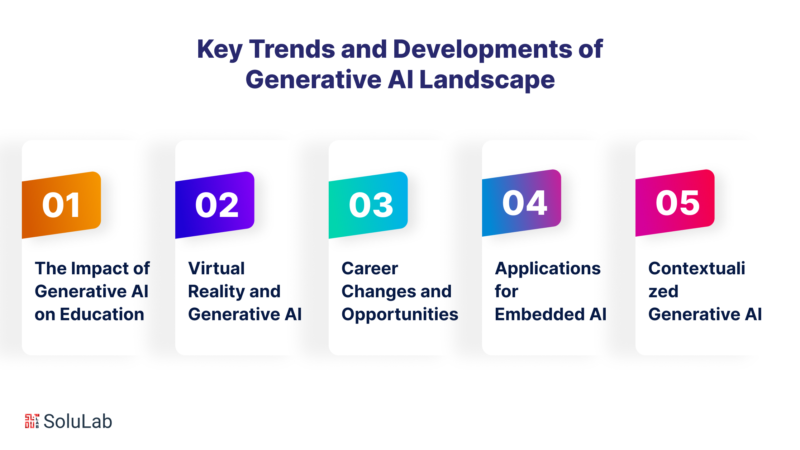 Key Trends and Developments of Generative AI Landscape

01

The Impact of Generative AI on Education

02

Virtual Reality and Generative AI

03

Career Changes and Opportunities

04

Applications for Embedded AI

05

Contextuali zed Generative AI

SoluLab